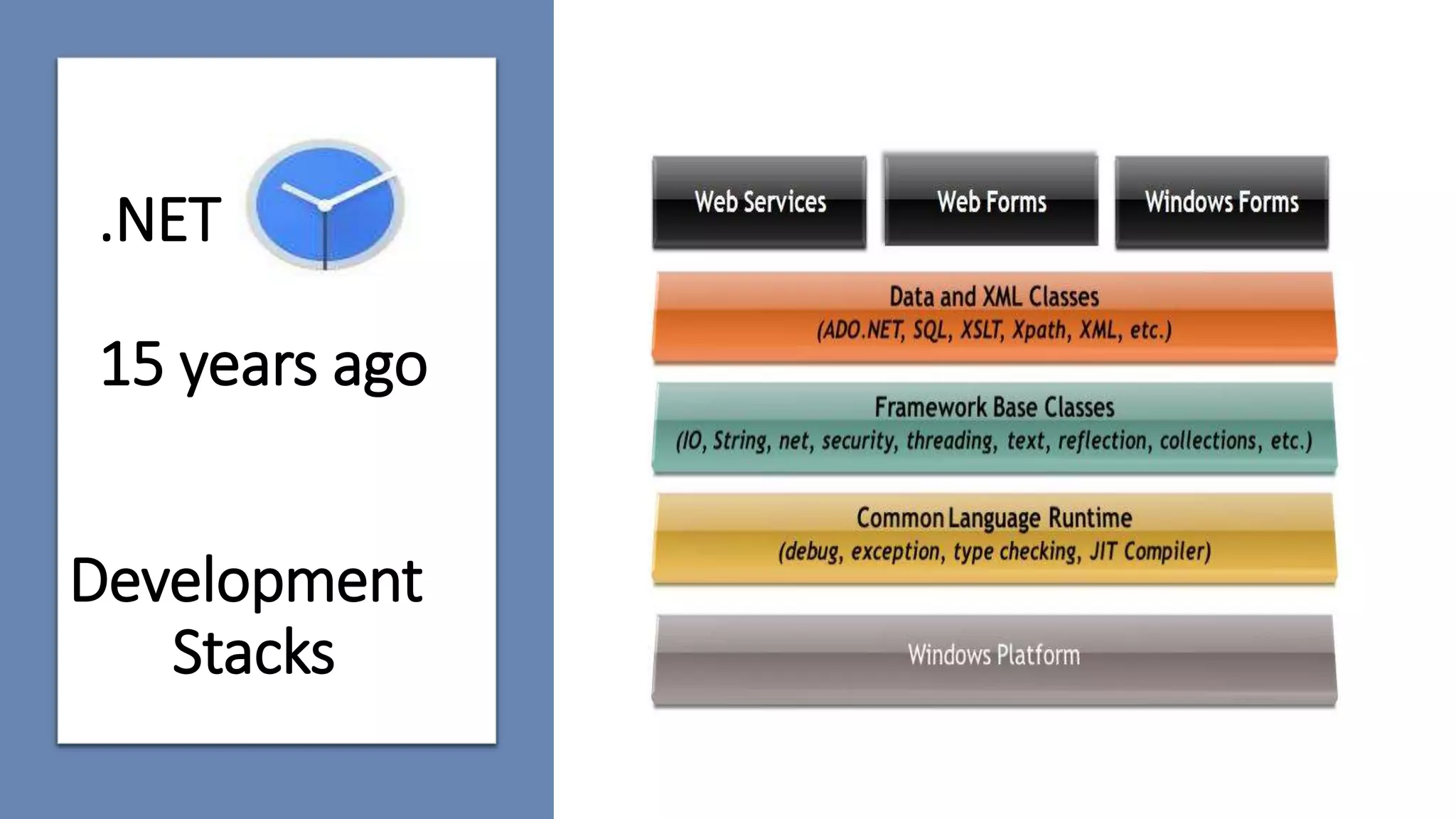 .NET

15 years ago

Development Stacks

Web Services

Web Forms

Windows Forms

Data and XML Classes
(ADO.NET, SQL, XSLT, Xpath, XML, etc.)

Framework Base Classes
(IO, String, net, security, threading, text, reflection, collections, etc.)

Common Language Runtime
(debug, exception, type checking, JIT Compiler)

Windows Platform